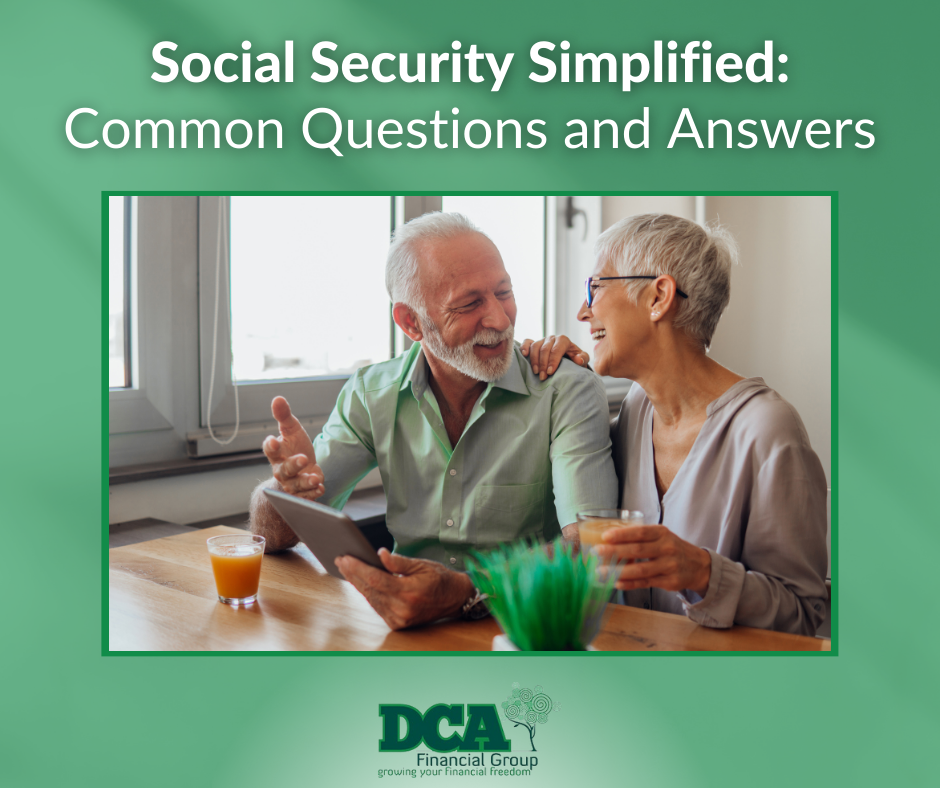 Social Security Simplified:
Common Questions and Answers

DCA
Financial Group
growing your financial freedom